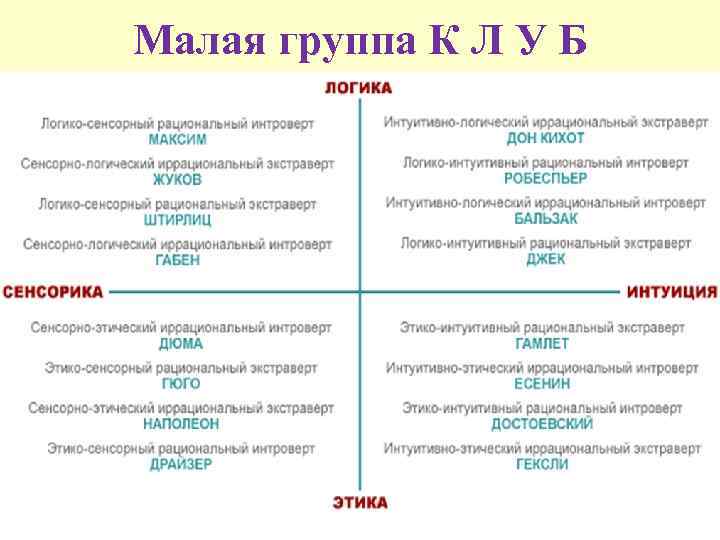 Малая группа К Л У Б

ЛОГИКА

Логико-сенсорный рациональный интроверт
МАКСИМ

Сенсорно-логический иррациональный экстраверт
ЖУКОВ

Логико-сенсорный рациональный экстраверт
ШТИРЛИЦ

Сенсорно-логический иррациональный интроверт
ГАБЕН

Интуитивно-логический иррациональный экстраверт
ДОН КИХОТ

Логико-интуитивный рациональный интроверт
РОБЕСПЬЕР

Интуитивно-логический иррациональный интроверт
БАЛЬЗАК

Логико-интуитивный рациональный экстраверт
ДЖЕК

СЕНСОРИКА

ИНТУИЦИЯ

Сенсорно-этический иррациональный интроверт
ДЮМА

Этико-сенсорный рациональный экстраверт
ГЮГО

Сенсорно-этический иррациональный экстраверт
НАПОЛЕОН

Этико-сенсорный рациональный интроверт
ДРАЙЗЕР

Этико-интуитивный рациональный экстраверт
ГАМЛЕТ

Интуитивно-этический иррациональный интроверт
ЕСЕНИН

Этико-интуитивный рациональный интроверт
ДОСТОЕВСКИЙ

Интуитивно-этический иррациональный экстраверт
ГЕКСЛИ

ЭТИКА